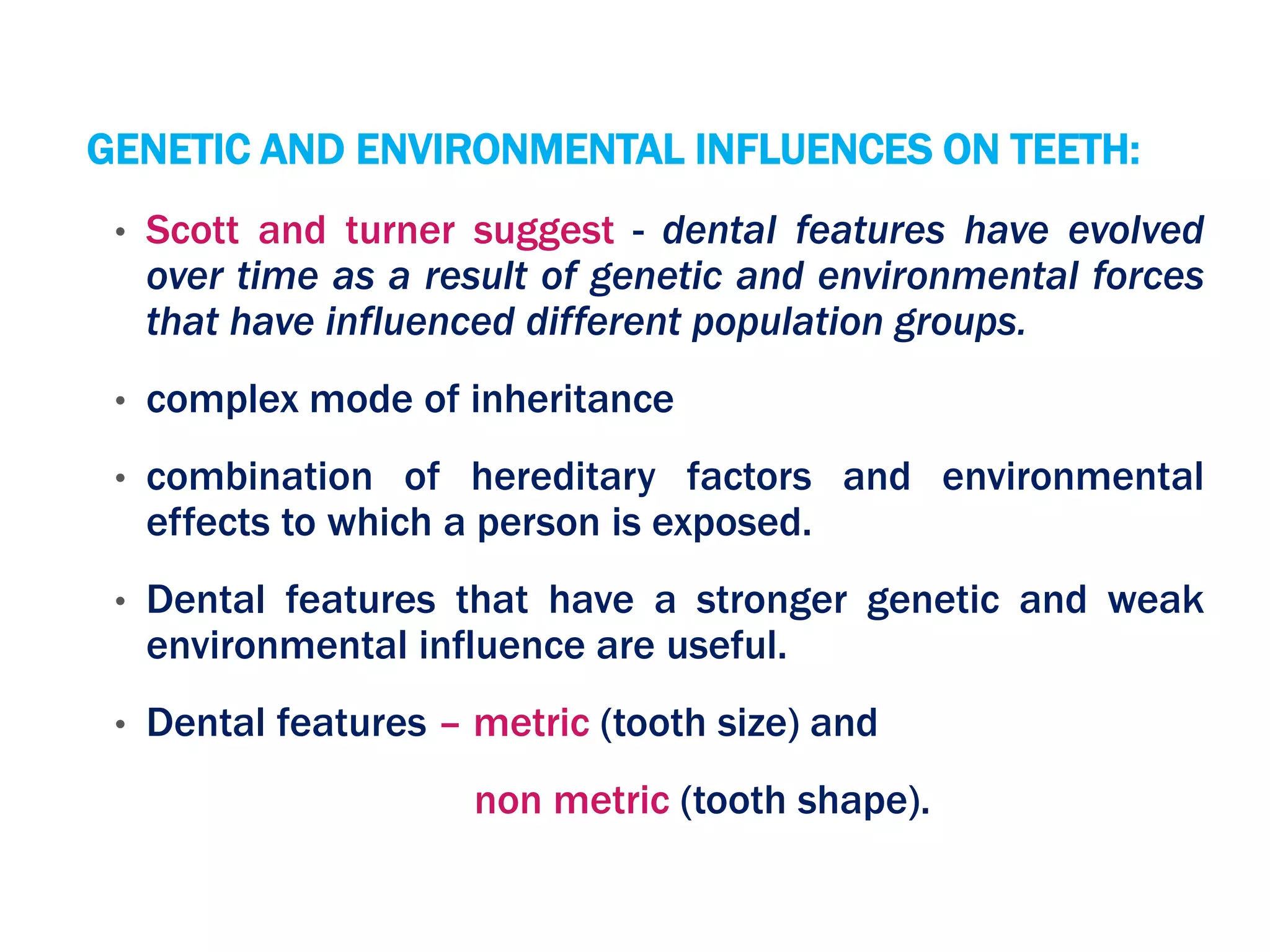 GENETIC AND ENVIRONMENTAL INFLUENCES ON TEETH:

• Scott and turner suggest - dental features have evolved over time as a result of genetic and environmental forces that have influenced different population groups.

• complex mode of inheritance

• combination of hereditary factors and environmental effects to which a person is exposed.

• Dental features that have a stronger genetic and weak environmental influence are useful.

• Dental features – metric (tooth size) and

non metric (tooth shape).